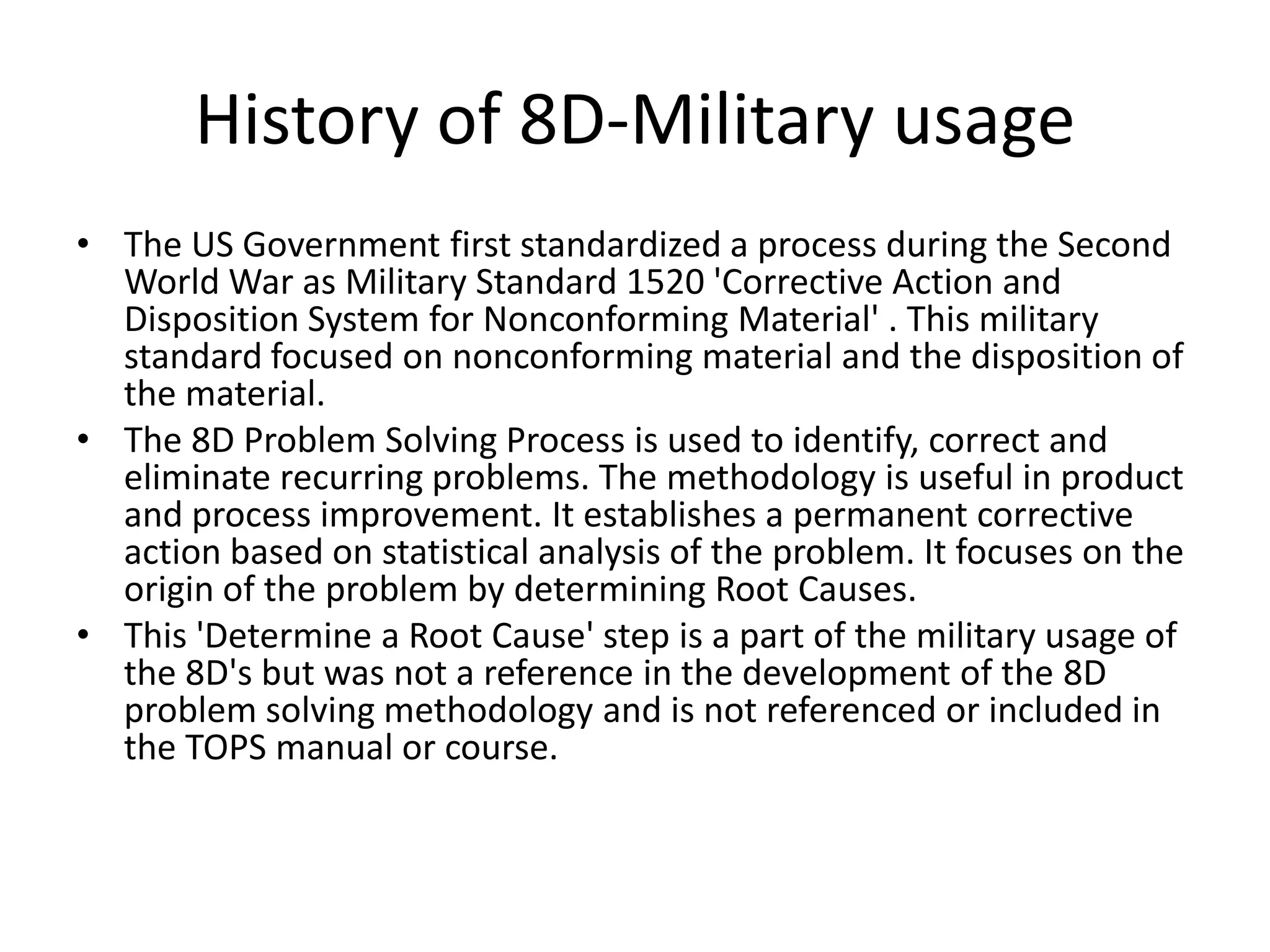 History of 8D-Military usage

• The US Government first standardized a process during the Second World War as Military Standard 1520 'Corrective Action and Disposition System for Nonconforming Material' . This military standard focused on nonconforming material and the disposition of the material.
• The 8D Problem Solving Process is used to identify, correct and eliminate recurring problems. The methodology is useful in product and process improvement. It establishes a permanent corrective action based on statistical analysis of the problem. It focuses on the origin of the problem by determining Root Causes.
• This 'Determine a Root Cause' step is a part of the military usage of the 8D's but was not a reference in the development of the 8D problem solving methodology and is not referenced or included in the TOPS manual or course.